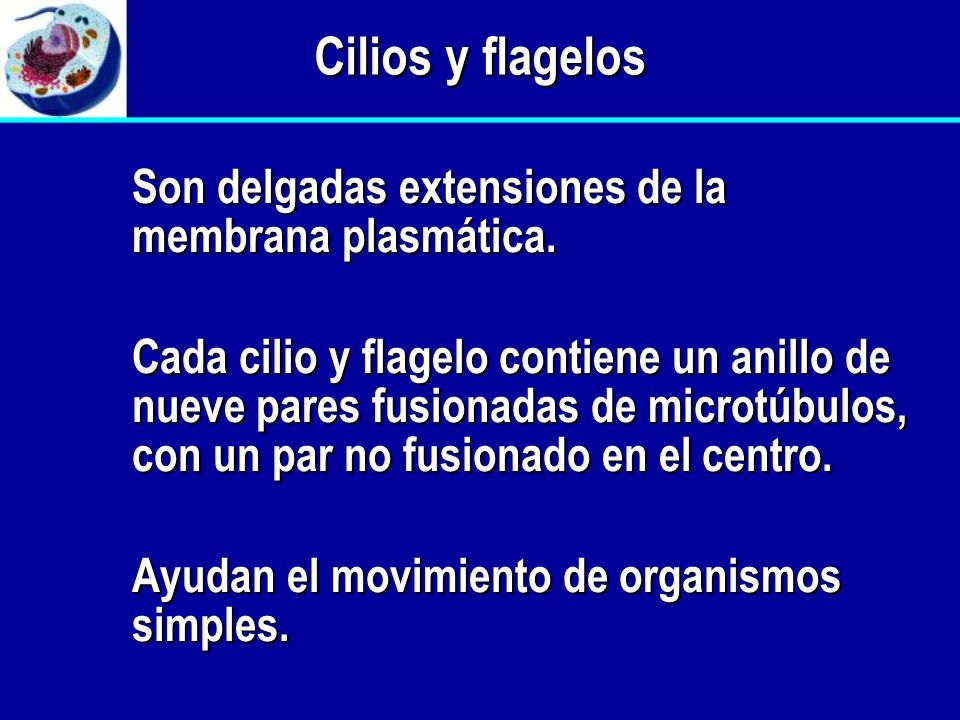 Cilios y flagelos

Son delgadas extensiones de la membrana plasmática.

Cada cilio y flagelo contiene un anillo de nueve pares fusionadas de microtúbulos, con un par no fusionado en el centro.

Ayudan el movimiento de organismos simples.